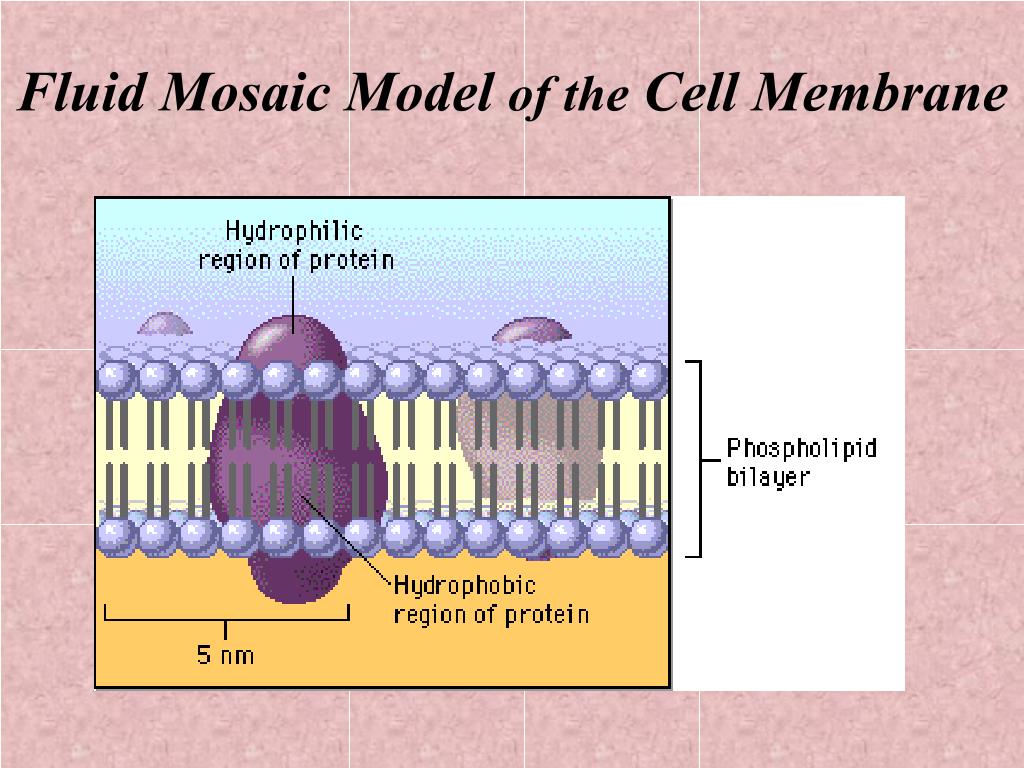 Fluid Mosaic Model of the Cell Membrane

Hydrophilic region of protein

Phospholipid bilayer

Hydrophobic region of protein

5 nm